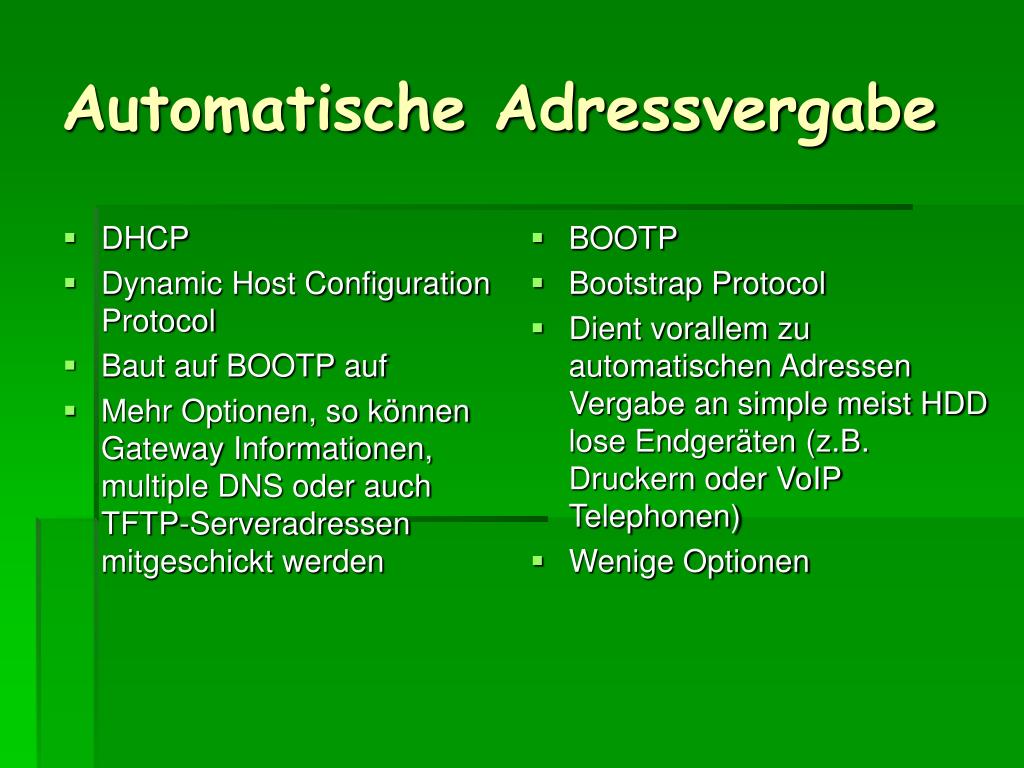 Automatische Adressvergabe

- DHCP
- Dynamic Host Configuration Protocol
- Baut auf BOOTP auf
- Mehr Optionen, so können Gateway Informationen, multiple DNS oder auch TFTP-Serveradressen mitgeschickt werden

- BOOTP
- Bootstrap Protocol
- Dient vorallem zu automatischen Adressen Vergabe an simple meist HDD lose Endgeräten (z.B. Druckern oder VoIP Telephonen)
- Wenige Optionen